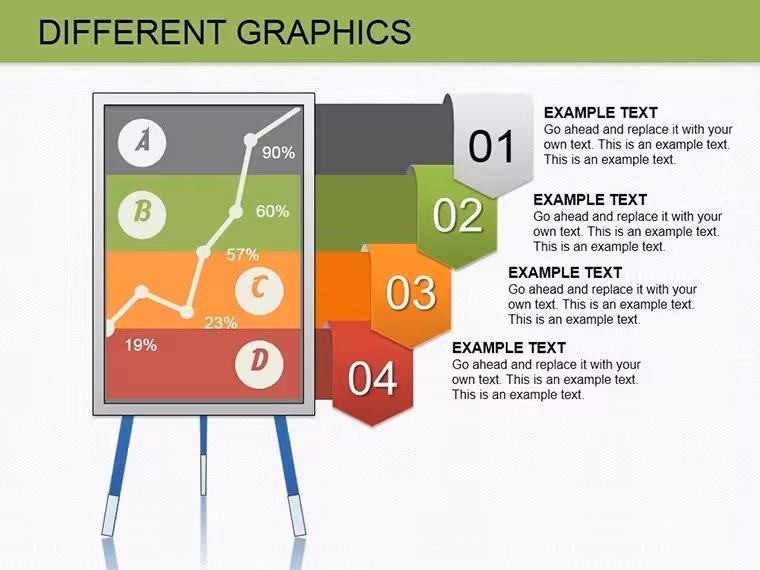 DIFFERENT GRAPHICS

A

90%

B

60%

57%

C

23%

19%

D

01

EXAMPLE TEXT
Go ahead and replace it with your own text. This is an example text. This is an example text.

02

EXAMPLE TEXT
Go ahead and replace it with your own text. This is an example text. This is an example text.

03

EXAMPLE TEXT
Go ahead and replace it with your own text. This is an example text. This is an example text.

04

EXAMPLE TEXT
Go ahead and replace it with your own text. This is an example text. This is an example text.